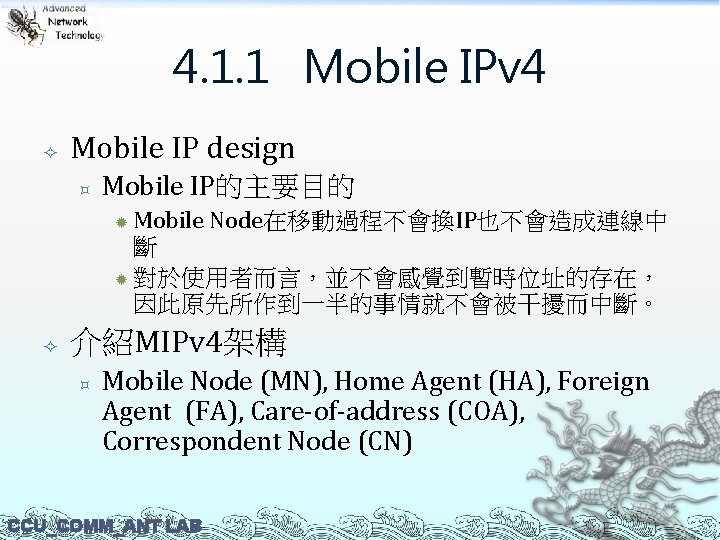 Advanced Network Technology

4.1.1 Mobile IPv4

Mobile IP design

Mobile IP的主要目的

Mobile Node在移動過程不會換IP也不會造成連線中斷

對於使用者而言，並不會感覺到暫時位址的存在，因此原先所作到一半的事情就不會被干擾而中斷。

介紹MIPv4架構

Mobile Node (MN), Home Agent (HA), Foreign Agent (FA), Care-of-address (COA), Correspondent Node (CN)

CCU_COMM_ANT LAB